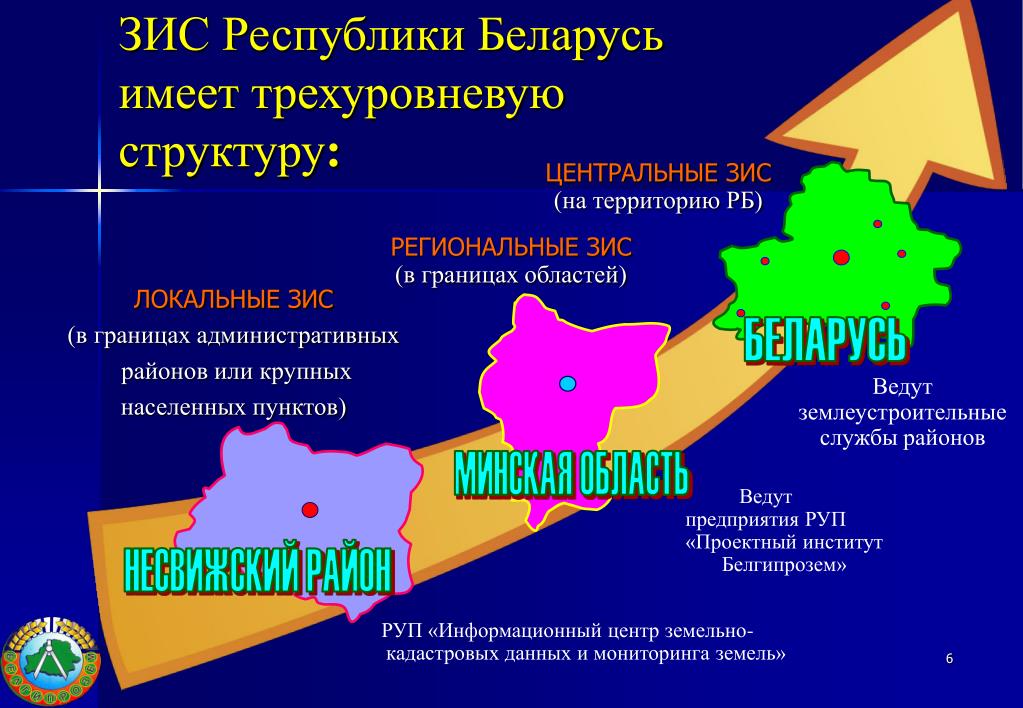 ЗИС Республики Беларусь имеет трехуровневую структуру:

ЦЕНТРАЛЬНЫЕ ЗИС
(на территорию РБ)

РЕГИОНАЛЬНЫЕ ЗИС
(в границах областей)

ЛОКАЛЬНЫЕ ЗИС
(в границах административных районов или крупных населенных пунктов)

БЕЛАРУСЬ

Ведут землеустроительные службы районов

МИНСКАЯ ОБЛАСТЬ

Ведут предприятия РУП «Проектный институт Белгипрозем»

НЕСВИЖСКИЙ РАЙОН

РУП «Информационный центр земельно-кадастровых данных и мониторинга земель»

6